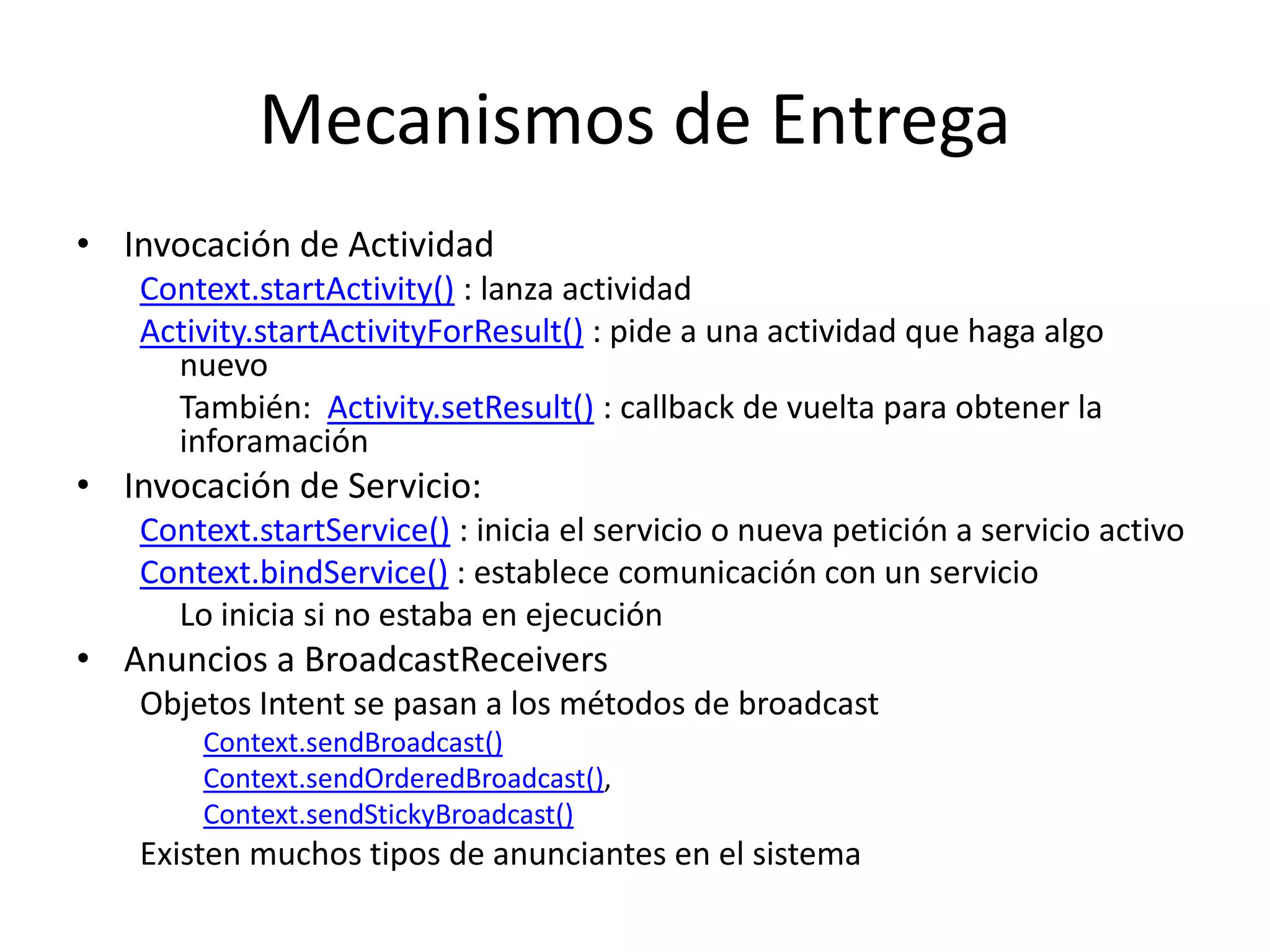 Mecanismos de Entrega

• Invocación de Actividad

Context.startActivity() : lanza actividad

Activity.startActivityForResult() : pide a una actividad que haga algo nuevo

También: Activity.setResult() : callback de vuelta para obtener la inforamación

• Invocación de Servicio:

Context.startService() : inicia el servicio o nueva petición a servicio activo

Context.bindService() : establece comunicación con un servicio

Lo inicia si no estaba en ejecución

• Anuncios a BroadcastReceivers

Objetos Intent se pasan a los métodos de broadcast

Context.sendBroadcast()

Context.sendOrderedBroadcast(),

Context.sendStickyBroadcast()

Existen muchos tipos de anunciantes en el sistema